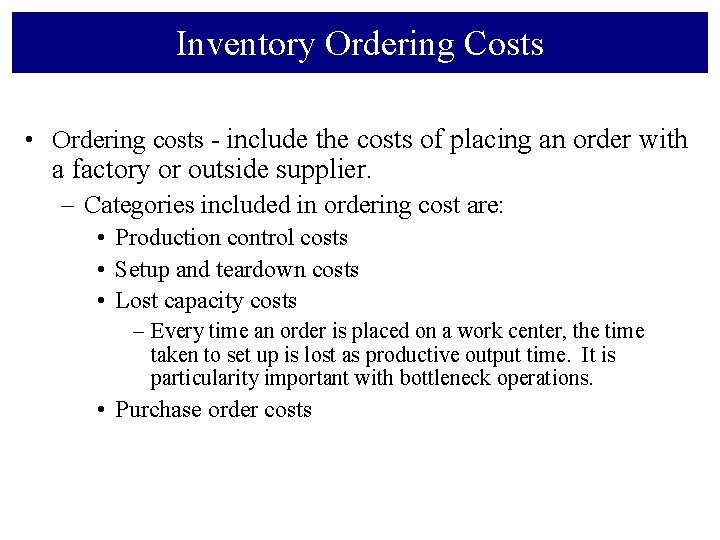 Inventory Ordering Costs

• Ordering costs - include the costs of placing an order with a factory or outside supplier.
– Categories included in ordering cost are:
• Production control costs
• Setup and teardown costs
• Lost capacity costs
– Every time an order is placed on a work center, the time taken to set up is lost as productive output time. It is particularity important with bottleneck operations.
• Purchase order costs